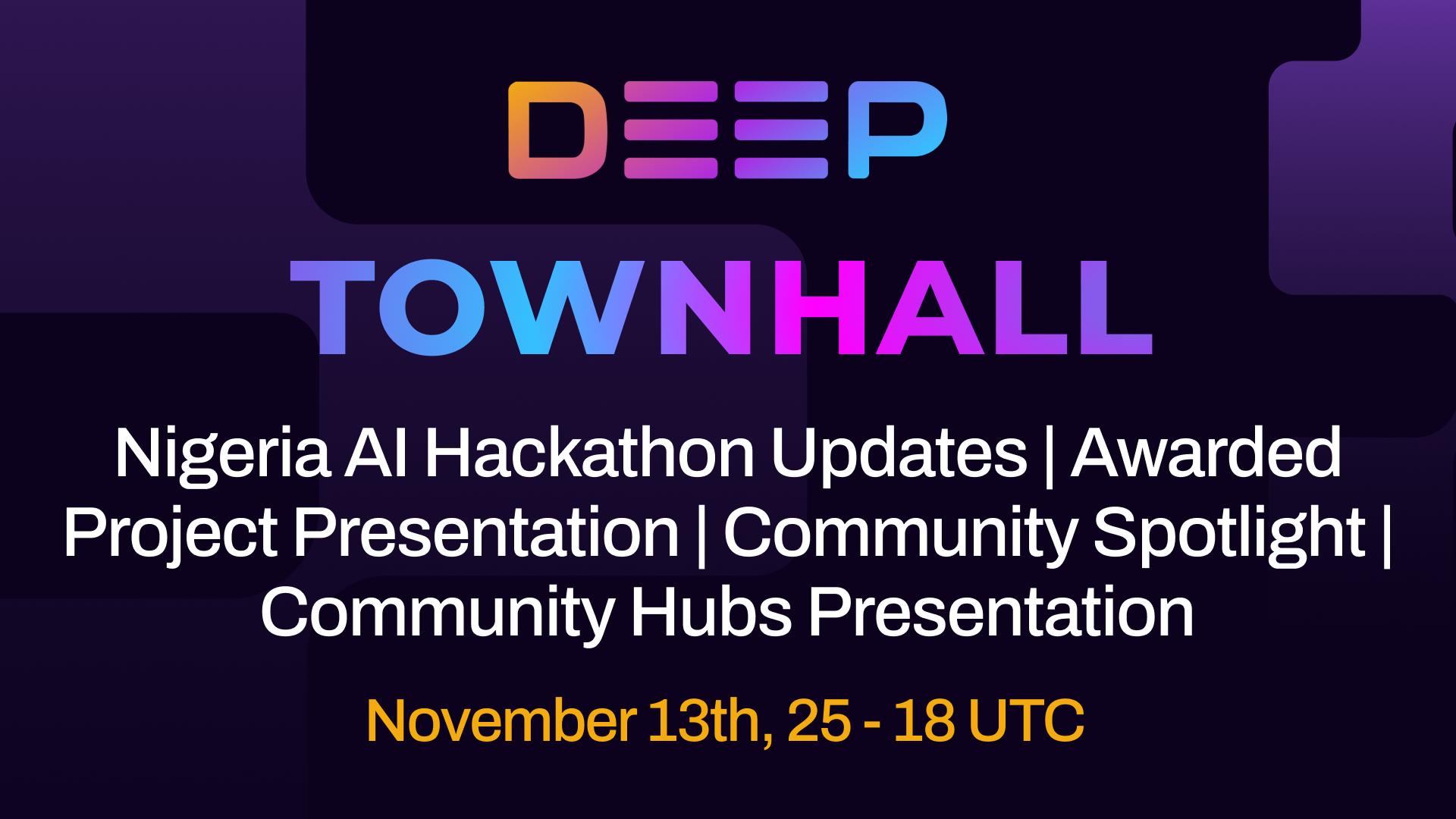 DEEP

TOWNHALL

Nigeria AI Hackathon Updates | Awarded Project Presentation | Community Spotlight | Community Hubs Presentation

November 13th, 25 - 18 UTC